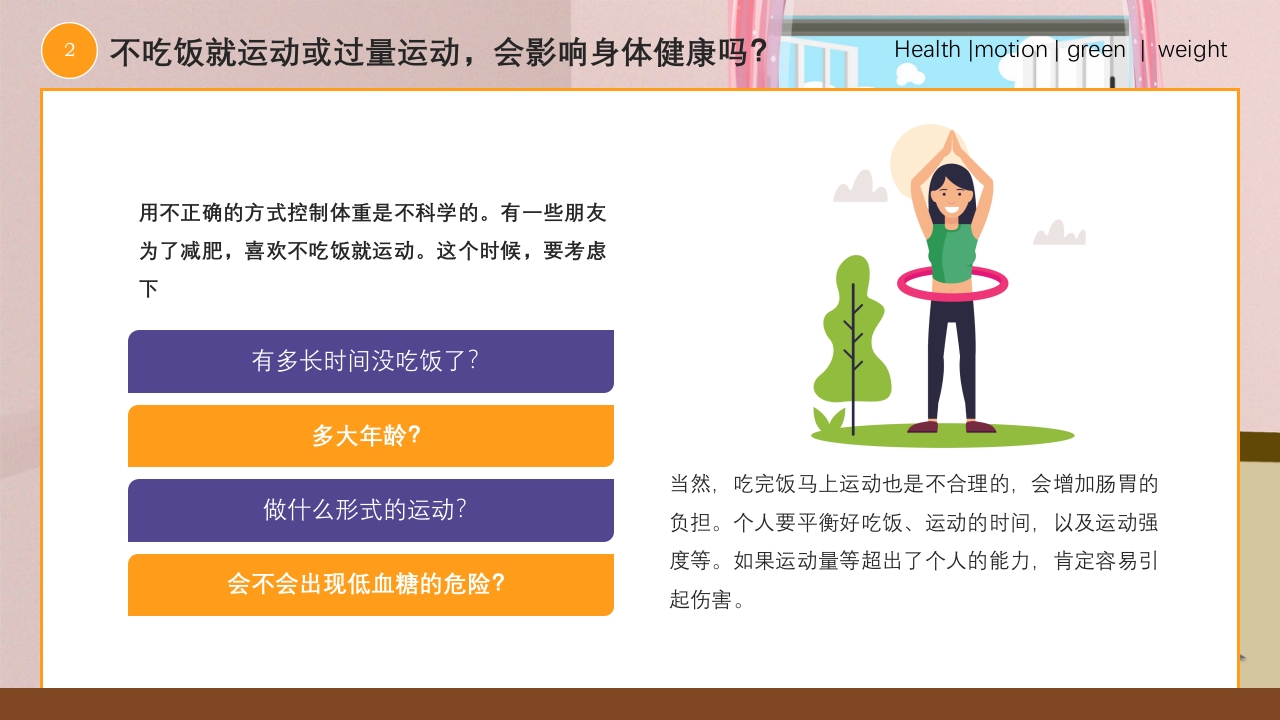 2

不吃饭就运动或过量运动，会影响身体健康吗？

Health |motion | green | weight

用不正确的方式控制体重是不科学的。有一些朋友为了减肥，喜欢不吃饭就运动。这个时候，要考虑下

有多长时间没吃饭了？

多大年龄？

做什么形式的运动？

会不会出现低血糖的危险？

当然，吃完饭马上运动也是不合理的，会增加肠胃的负担。个人要平衡好吃饭、运动的时间，以及运动强度等。如果运动量等超出了个人的能力，肯定容易引起伤害。